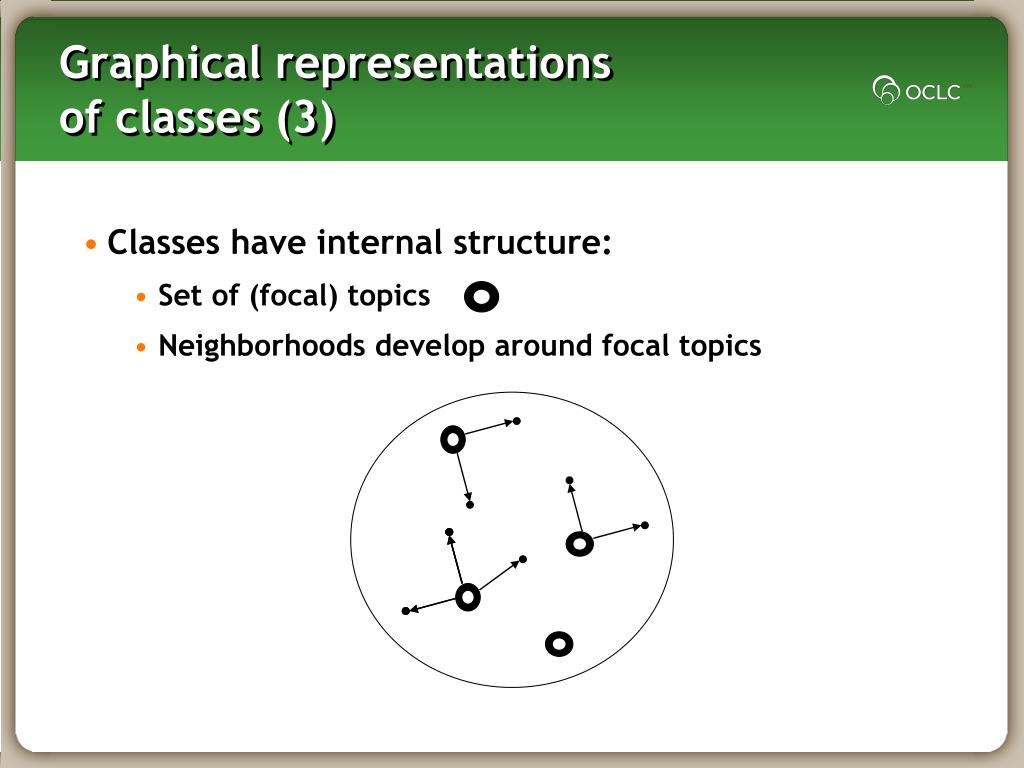 Graphical representations of classes (3)

OCLC

• Classes have internal structure:
  • Set of (focal) topics
  • Neighborhoods develop around focal topics